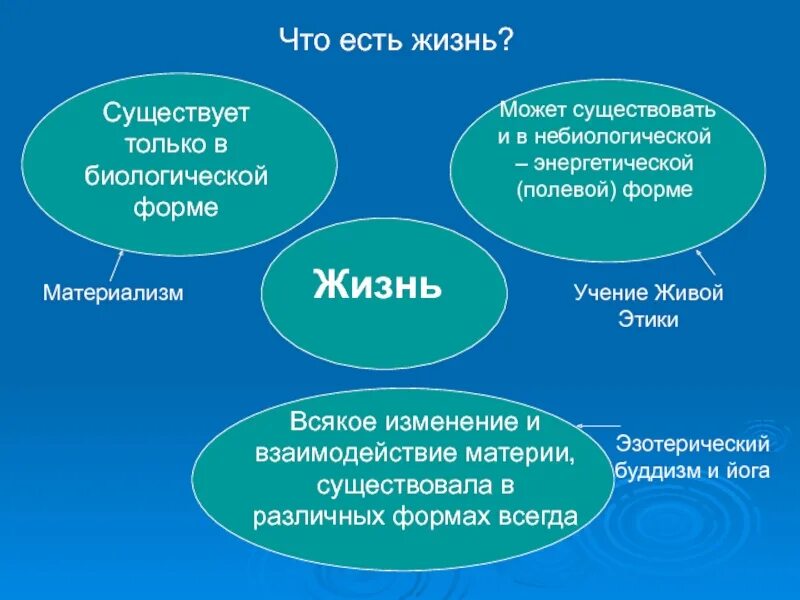 Что есть жизнь?

Существует только в биологической форме

Может существовать и в небиологической – энергетической (полевой) форме

Материализм

Жизнь

Учение Живой Этики

Всякое изменение и взаимодействие материи, существовала в различных формах всегда

Эзотерический буддизм и йога